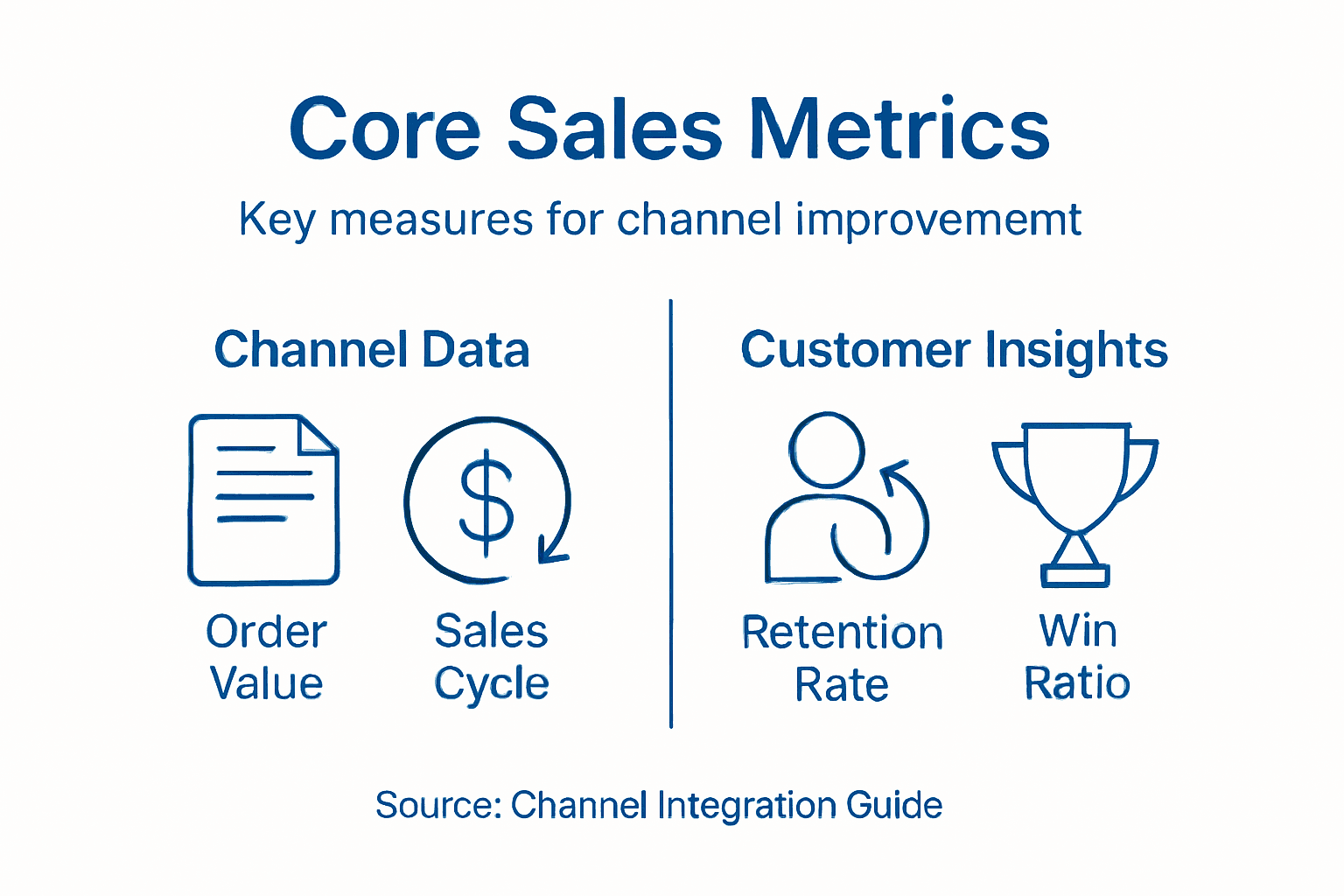 Core Sales Metrics

Key measures for channel improvememt

Channel Data

$

Order Value

Sales Cycle

Customer Insights

Retention Rate

Win Ratio

Source: Channel Integration Guide